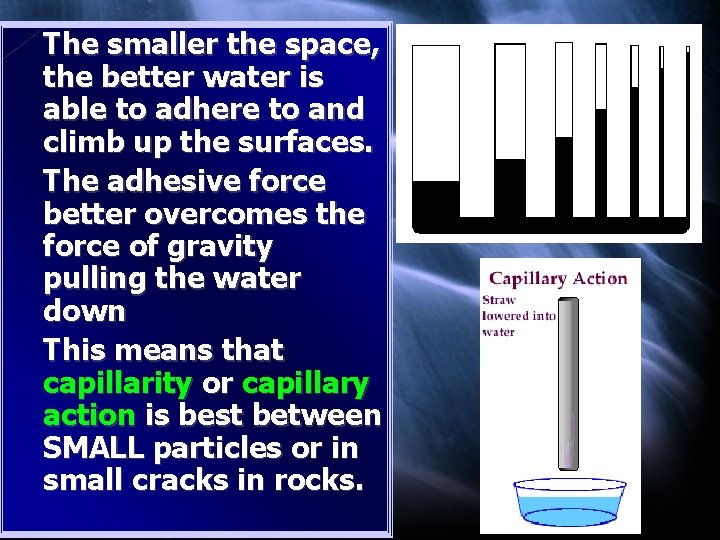 The smaller the space, the better water is able to adhere to and climb up the surfaces.

The adhesive force better overcomes the force of gravity pulling the water down

This means that capillarity or capillary action is best between SMALL particles or in small cracks in rocks.

Capillary Action

Straw lowered into water